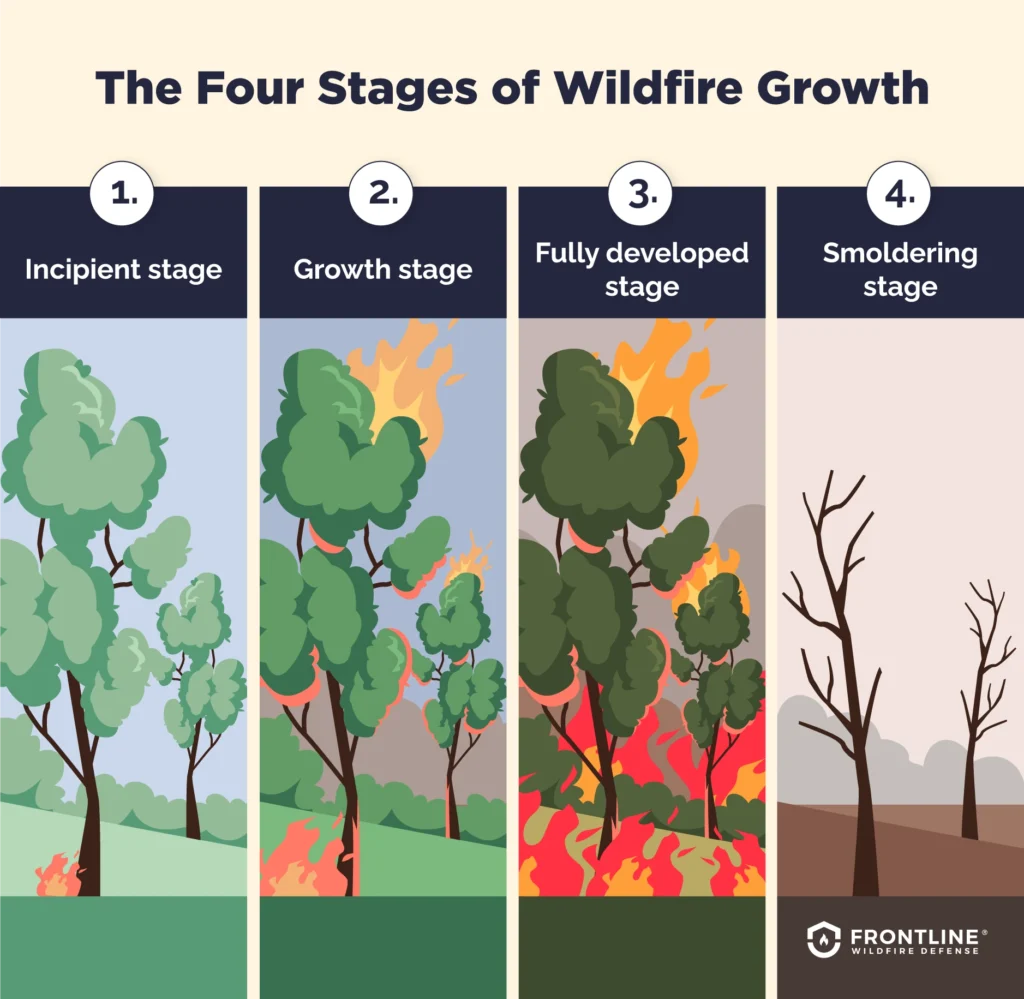 The Four Stages of Wildfire Growth

1.
Incipient stage

2.
Growth stage

3.
Fully developed stage

4.
Smoldering stage

FRONTLINE®
WILDFIRE DEFENSE